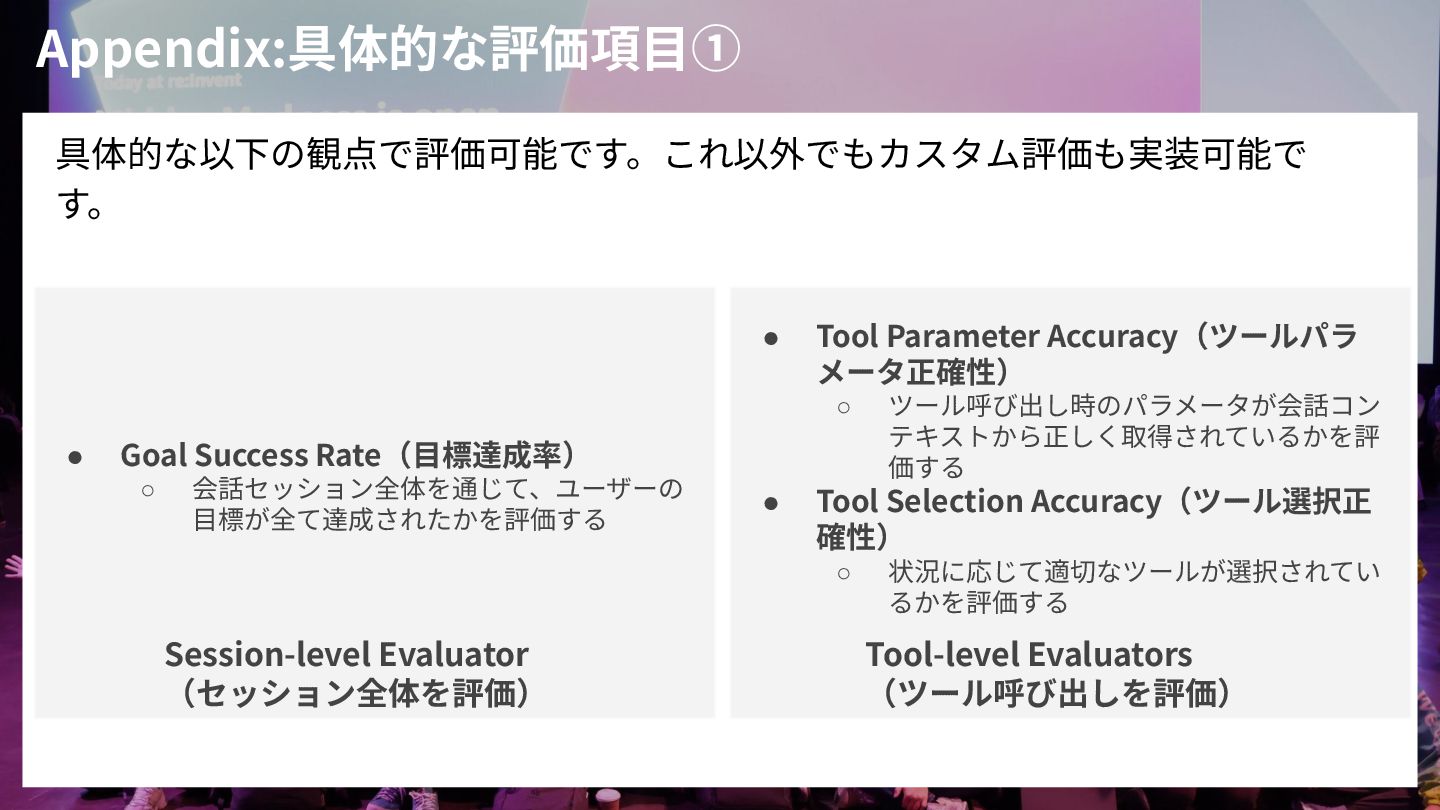 Appendix:具体的な評価項目①

具体的な以下の観点で評価可能です。これ以外でもカスタム評価も実装可能です。

● Goal Success Rate（目標達成率）
○ 会話セッション全体を通じて、ユーザーの目標が全て達成されたかを評価する

Session-level Evaluator
（セッション全体を評価）

● Tool Parameter Accuracy（ツールパラメータ正確性）
○ ツール呼び出し時のパラメータが会話コンテキストから正しく取得されているかを評価する
● Tool Selection Accuracy（ツール選択正確性）
○ 状況に応じて適切なツールが選択されているかを評価する

Tool-level Evaluators
（ツール呼び出しを評価）